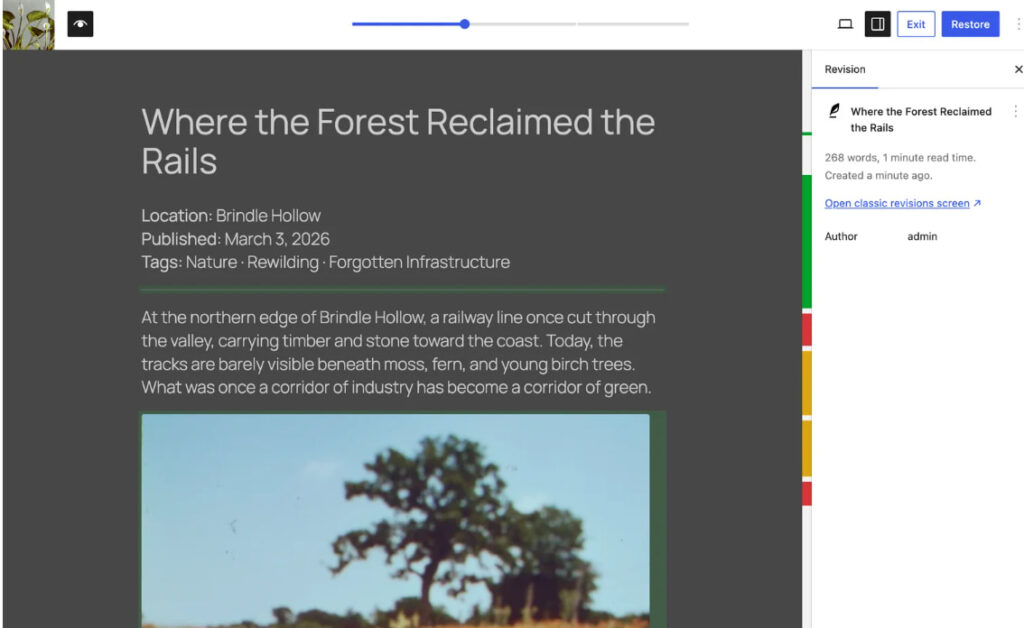 Exit Restore

Where the Forest Reclaimed the Rails

Location: Brindle Hollow
Published: March 3, 2026
Tags: Nature · Rewilding · Forgotten Infrastructure

At the northern edge of Brindle Hollow, a railway line once cut through the valley, carrying timber and stone toward the coast. Today, the tracks are barely visible beneath moss, fern, and young birch trees. What was once a corridor of industry has become a corridor of green.

Revision

Where the Forest Reclaimed the Rails

268 words, 1 minute read time.
Created a minute ago.

Open classic revisions screen ↗

Author admin